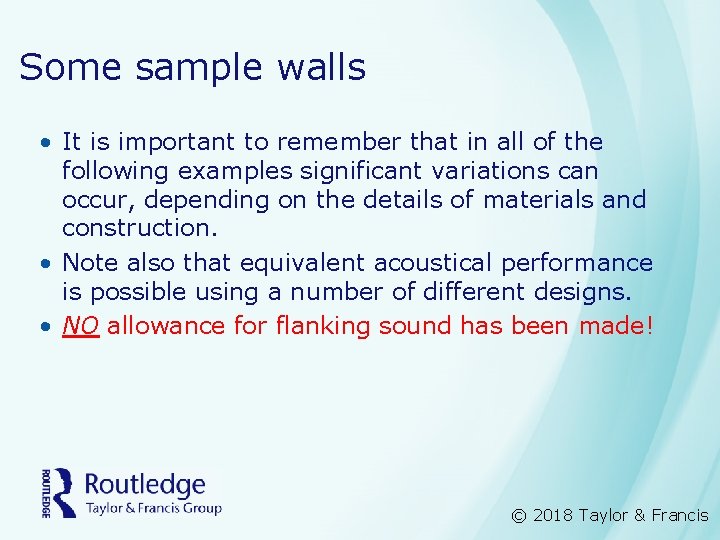 Some sample walls

• It is important to remember that in all of the following examples significant variations can occur, depending on the details of materials and construction.
• Note also that equivalent acoustical performance is possible using a number of different designs.
• NO allowance for flanking sound has been made!

ROUTLEDGE Routledge Taylor & Francis Group

© 2018 Taylor & Francis